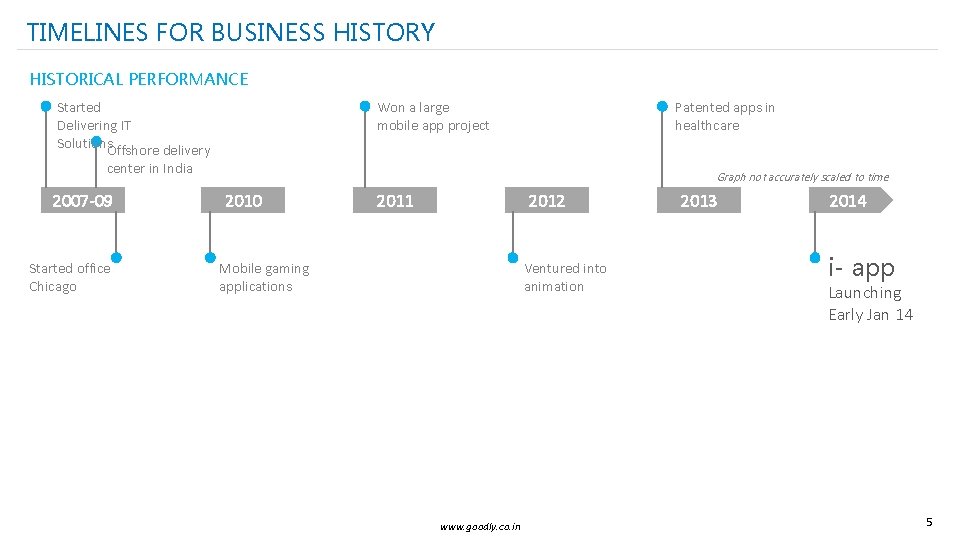 TIMELINES FOR BUSINESS HISTORY

HISTORICAL PERFORMANCE

Started Delivering IT Solutions

Offshore delivery center in India

Won a large mobile app project

Patented apps in healthcare

Graph not accurately scaled to time

2007-09

2010

2011

2012

2013

2014

Started office Chicago

Mobile gaming applications

Ventured into animation

i- app

Launching Early Jan 14

www.goodly.co.in

5